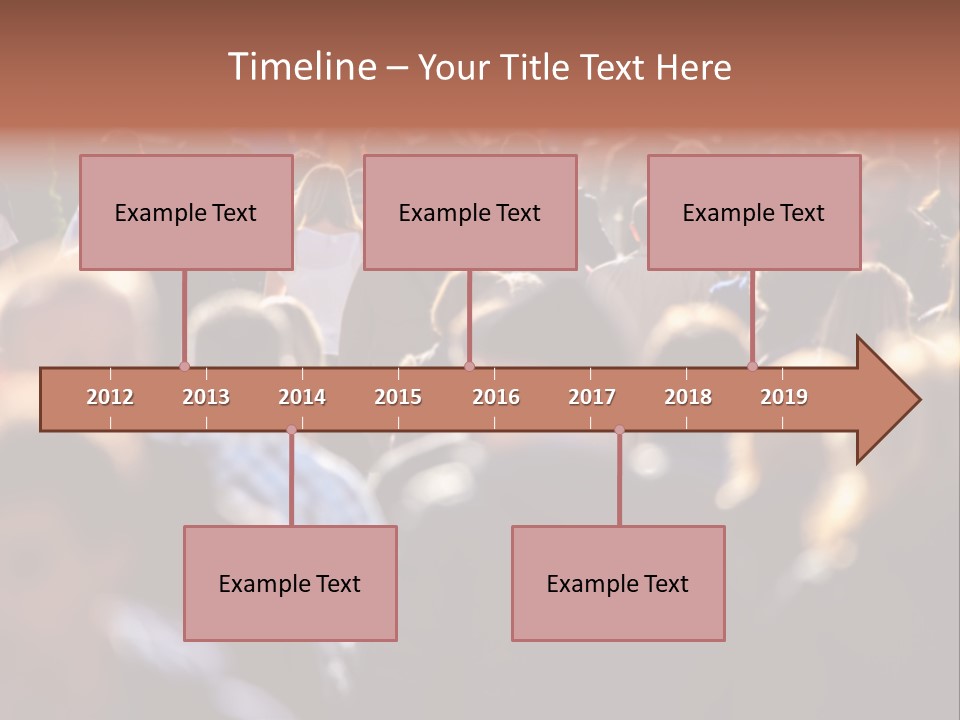 Timeline – Your Title Text Here

Example Text

Example Text

Example Text

2012 2013 2014 2015 2016 2017 2018 2019

Example Text

Example Text